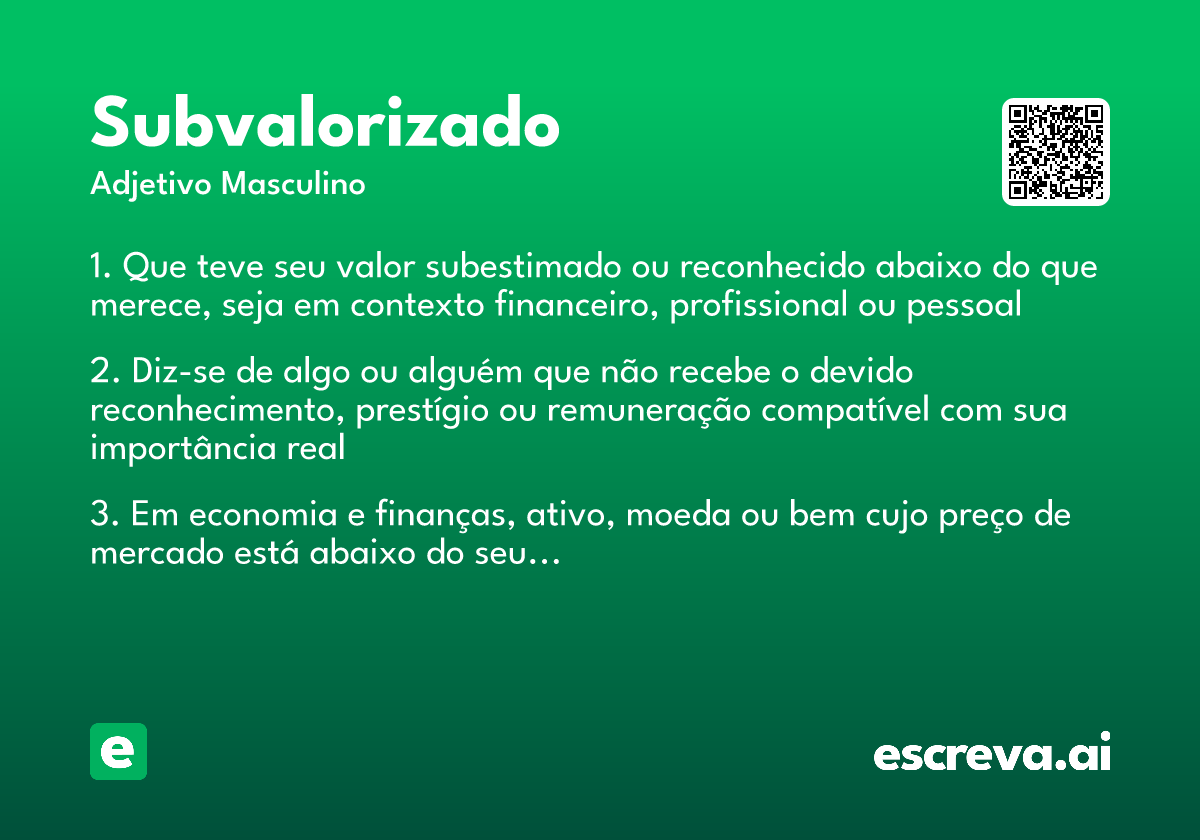 Subvalorizado
Adjetivo Masculino

1. Que teve seu valor subestimado ou reconhecido abaixo do que merece, seja em contexto financeiro, profissional ou pessoal

2. Diz-se de algo ou alguém que não recebe o devido reconhecimento, prestígio ou remuneração compatível com sua importância real

3. Em economia e finanças, ativo, moeda ou bem cujo preço de mercado está abaixo do seu...

e

escreva.ai